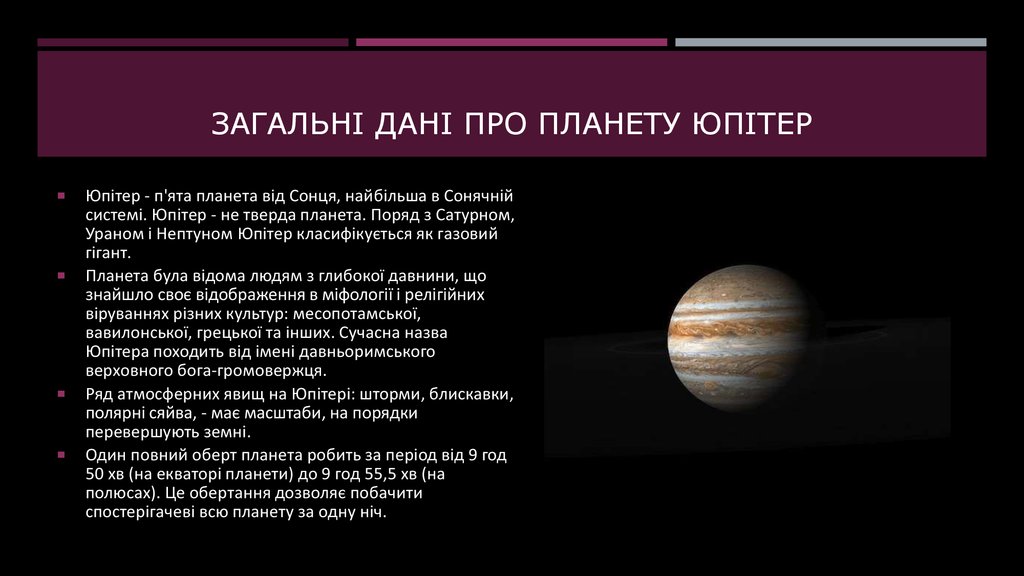 ЗАГАЛЬНІ ДАНІ ПРО ПЛАНЕТУ ЮПІТЕР

Юпітер - п'ята планета від Сонця, найбільша в Сонячній системі. Юпітер - не тверда планета. Поряд з Сатурном, Ураном і Нептуном Юпітер класифікується як газовий гігант.

Планета була відома людям з глибокої давнини, що знайшло своє відображення в міфології і релігійних віруваннях різних культур: месопотамської, вавилонської, грецької та інших. Сучасна назва Юпітера походить від імені давньоримського верховного бога-громовержця.

Ряд атмосферних явищ на Юпітері: шторми, блискавки, полярні сяйва, - має масштаби, на порядки перевершують земні.

Один повний оберт планета робить за період від 9 год 50 хв (на екваторі планети) до 9 год 55,5 хв (на полюсах). Це обертання дозволяє побачити спостерігачеві всю планету за одну ніч.